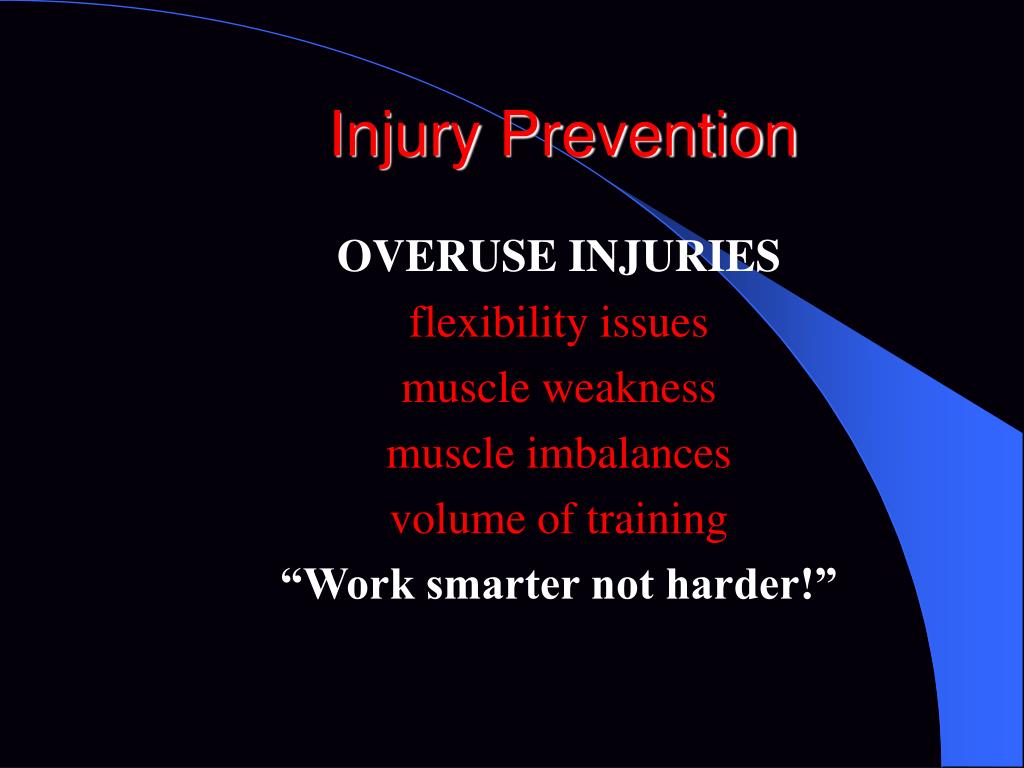 Injury Prevention

OVERUSE INJURIES
flexibility issues
muscle weakness
muscle imbalances
volume of training
“Work smarter not harder!”